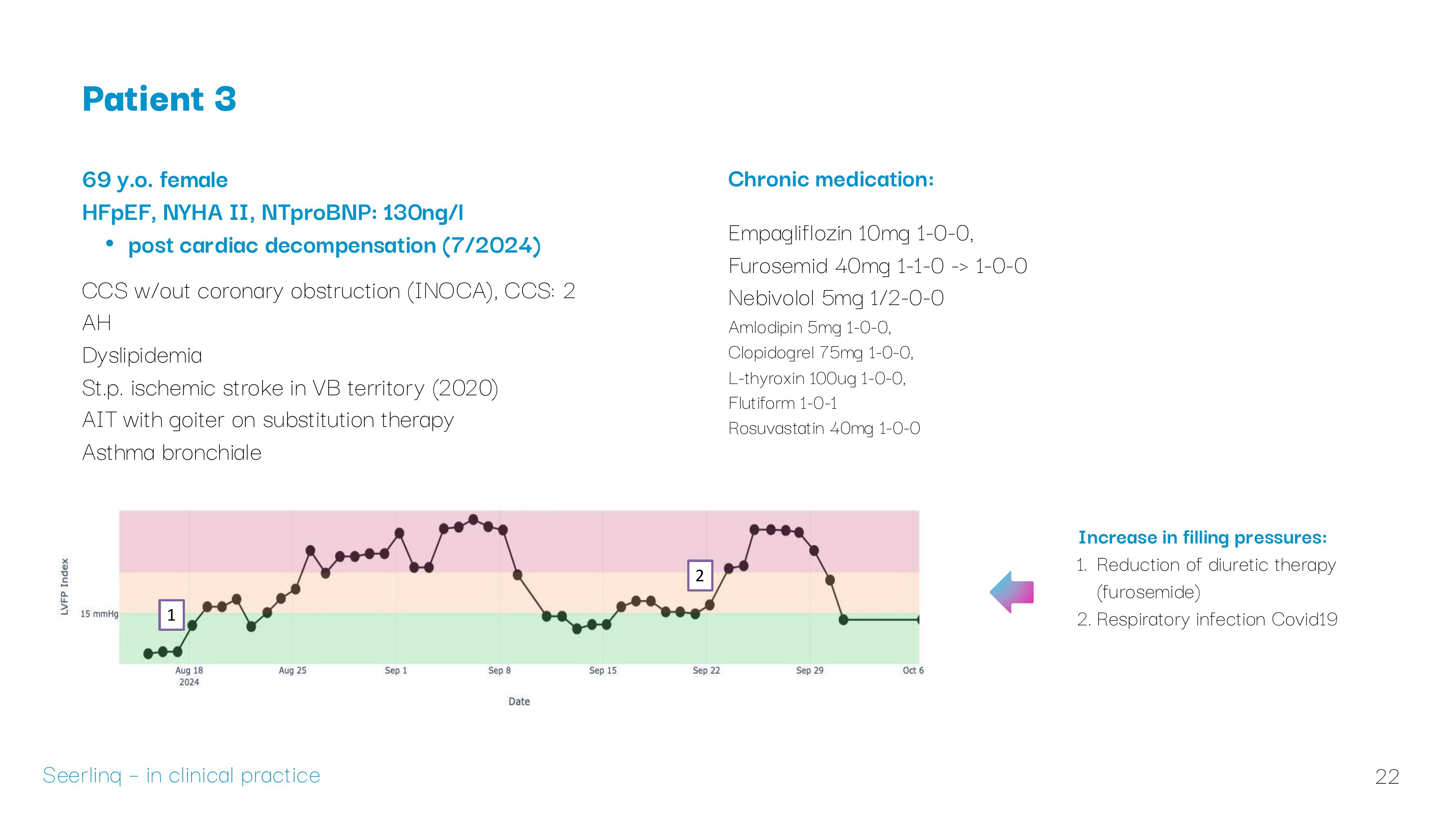 Patient 3

69 y.o. female
HFpEF, NYHA II, NTproBNP: 130ng/l
• post cardiac decompensation (7/2024)

CCS w/out coronary obstruction (INOCA), CCS: 2
AH
Dyslipidemia
St.p. ischemic stroke in VB territory (2020)
AIT with goiter on substitution therapy
Asthma bronchiale

Chronic medication:

Empagliflozin 10mg 1-0-0,
Furosemid 40mg 1-1-0 -> 1-0-0
Nebivolol 5mg 1/2-0-0
Amlodipin 5mg 1-0-0,
Clopidogrel 75mg 1-0-0,
L-thyroxin 100ug 1-0-0,
Flutiform 1-0-1
Rosuvastatin 40mg 1-0-0

LVFP Index
15 mmHg
1
2
Aug 18 2024
Aug 25
Sep 1
Sep 8
Sep 15
Sep 22
Sep 29
Oct 6
Date

Increase in filling pressures:
1. Reduction of diuretic therapy (furosemide)
2. Respiratory infection Covid19

Seerlinq – in clinical practice

22